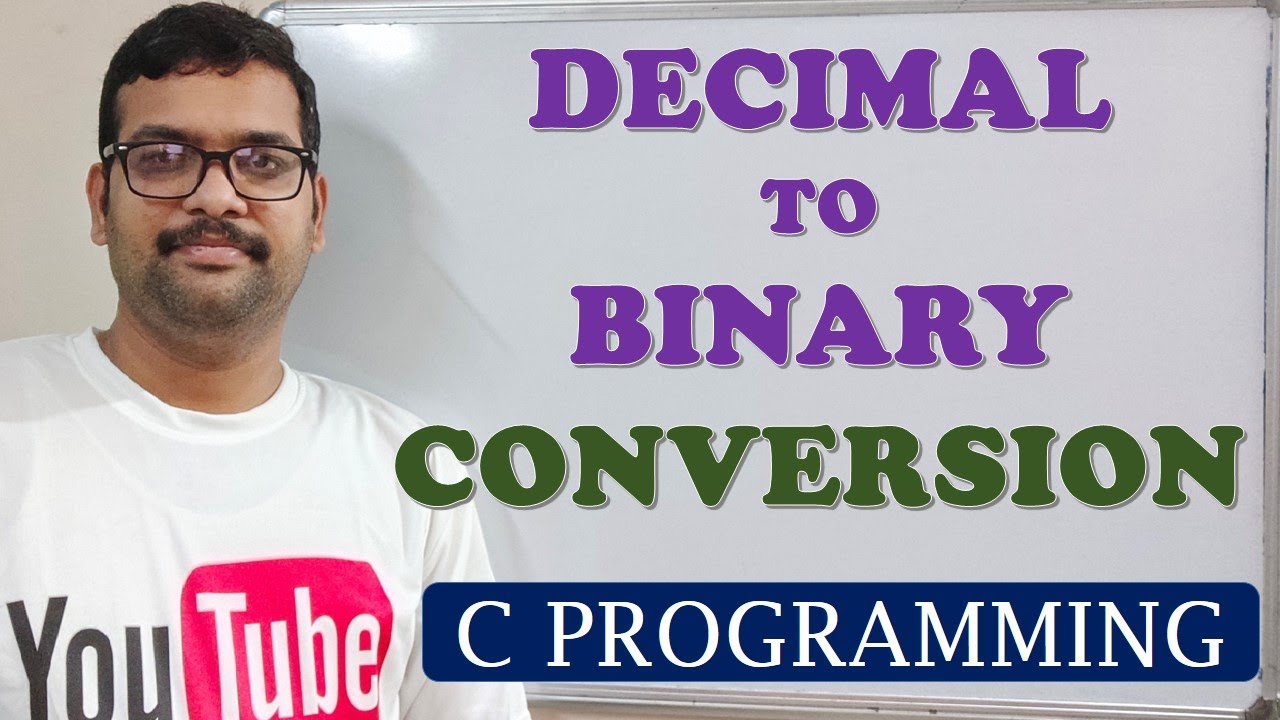 DECIMAL
TO
BINARY
CONVERSION

C PROGRAMMING

YouTube